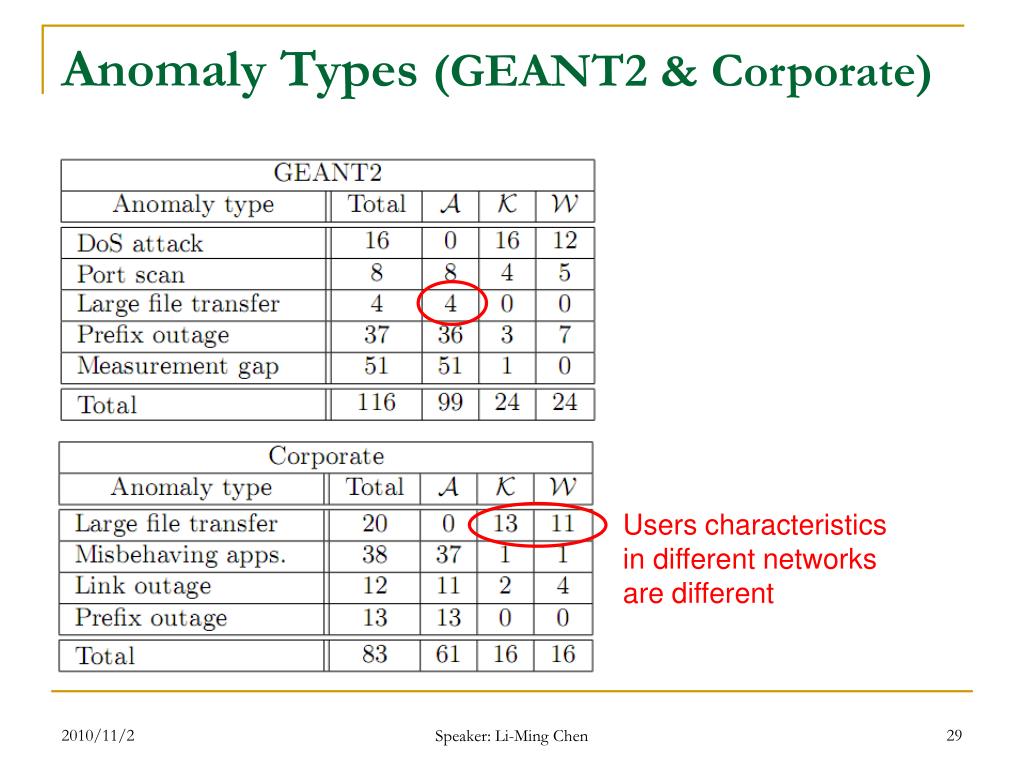 Anomaly Types (GEANT2 & Corporate)

GEANT2

| Anomaly type | Total | $\mathcal{A}$ | $\mathcal{K}$ | $\mathcal{W}$ |
|---|---|---|---|---|
| DoS attack | 16 | 0 | 16 | 12 |
| Port scan | 8 | 8 | 4 | 5 |
| Large file transfer | 4 | 4 | 0 | 0 |
| Prefix outage | 37 | 36 | 3 | 7 |
| Measurement gap | 51 | 51 | 1 | 0 |
| Total | 116 | 99 | 24 | 24 |

Corporate

| Anomaly type | Total | $\mathcal{A}$ | $\mathcal{K}$ | $\mathcal{W}$ |
|---|---|---|---|---|
| Large file transfer | 20 | 0 | 13 | 11 |
| Misbehaving apps. | 38 | 37 | 1 | 1 |
| Link outage | 12 | 11 | 2 | 4 |
| Prefix outage | 13 | 13 | 0 | 0 |
| Total | 83 | 61 | 16 | 16 |

Users characteristics in different networks are different

2010/11/2

Speaker: Li-Ming Chen

29